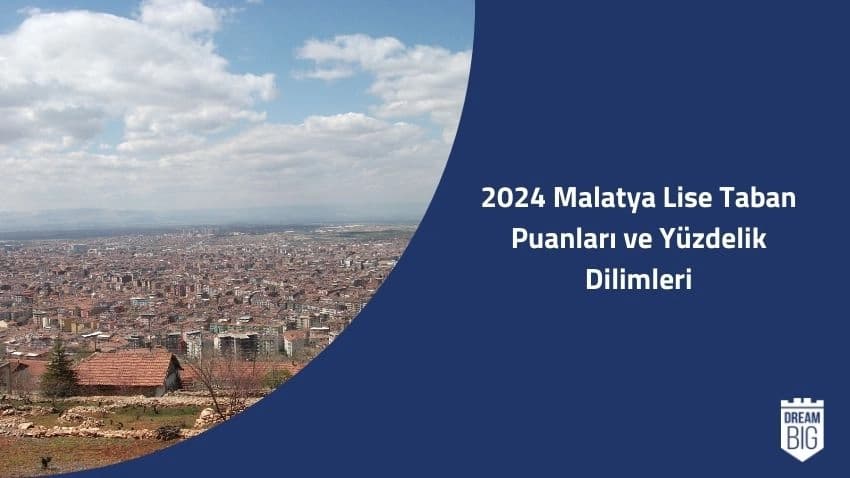 2024 Malatya Lise Taban Puanları ve Yüzdelik Dilimleri

DREAM BIG